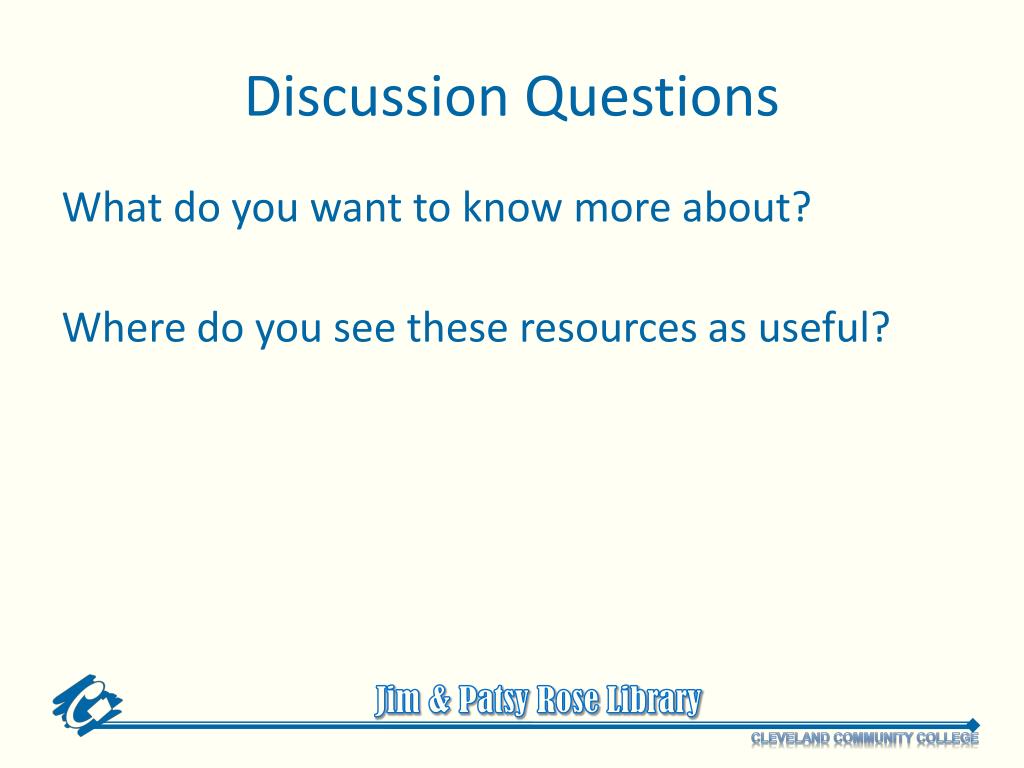 Discussion Questions

What do you want to know more about?

Where do you see these resources as useful?

Jim & Patsy Rose Library

CLEVELAND COMMUNITY COLLEGE